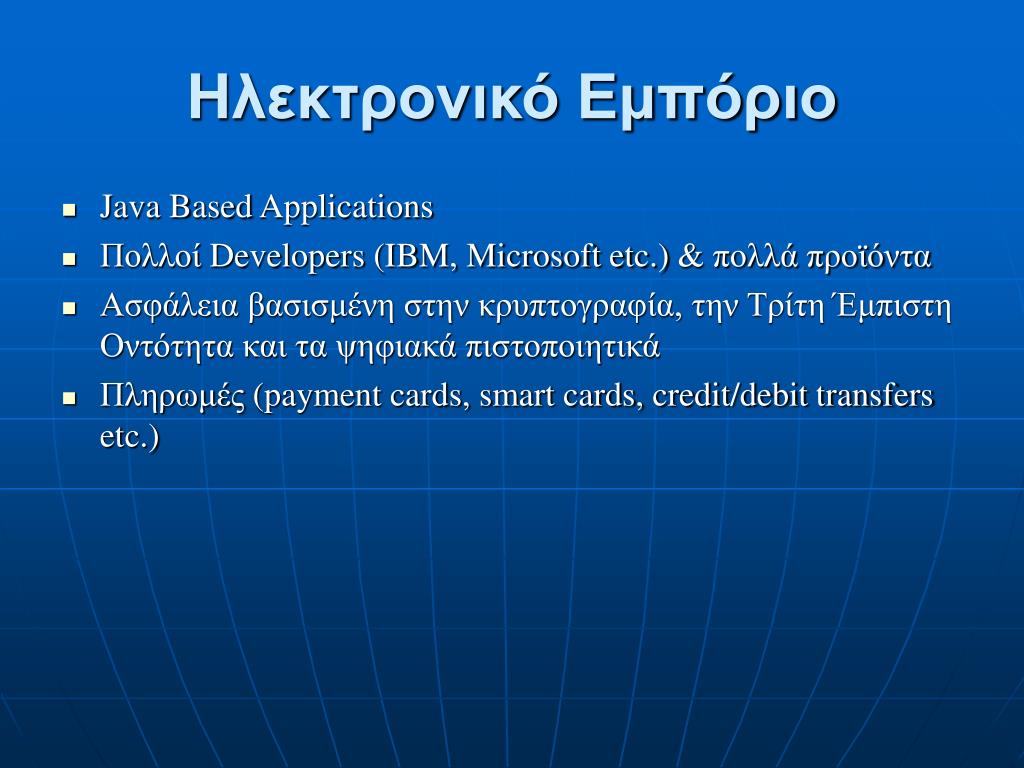 Ηλεκτρονικό Εμπόριο

- Java Based Applications
- Πολλοί Developers (IBM, Microsoft etc.) & πολλά προϊόντα
- Ασφάλεια βασισμένη στην κρυπτογραφία, την Τρίτη Έμπιστη Οντότητα και τα ψηφιακά πιστοποιητικά
- Πληρωμές (payment cards, smart cards, credit/debit transfers etc.)